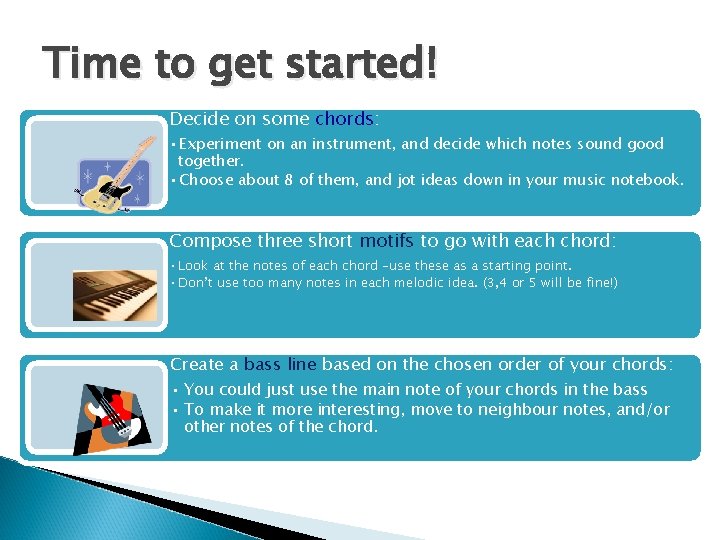 Time to get started!

Decide on some chords:

• Experiment on an instrument, and decide which notes sound good together.
• Choose about 8 of them, and jot ideas down in your music notebook.

Compose three short motifs to go with each chord:

• Look at the notes of each chord –use these as a starting point.
• Don't use too many notes in each melodic idea. (3,4 or 5 will be fine!)

Create a bass line based on the chosen order of your chords:

• You could just use the main note of your chords in the bass
• To make it more interesting, move to neighbour notes, and/or other notes of the chord.